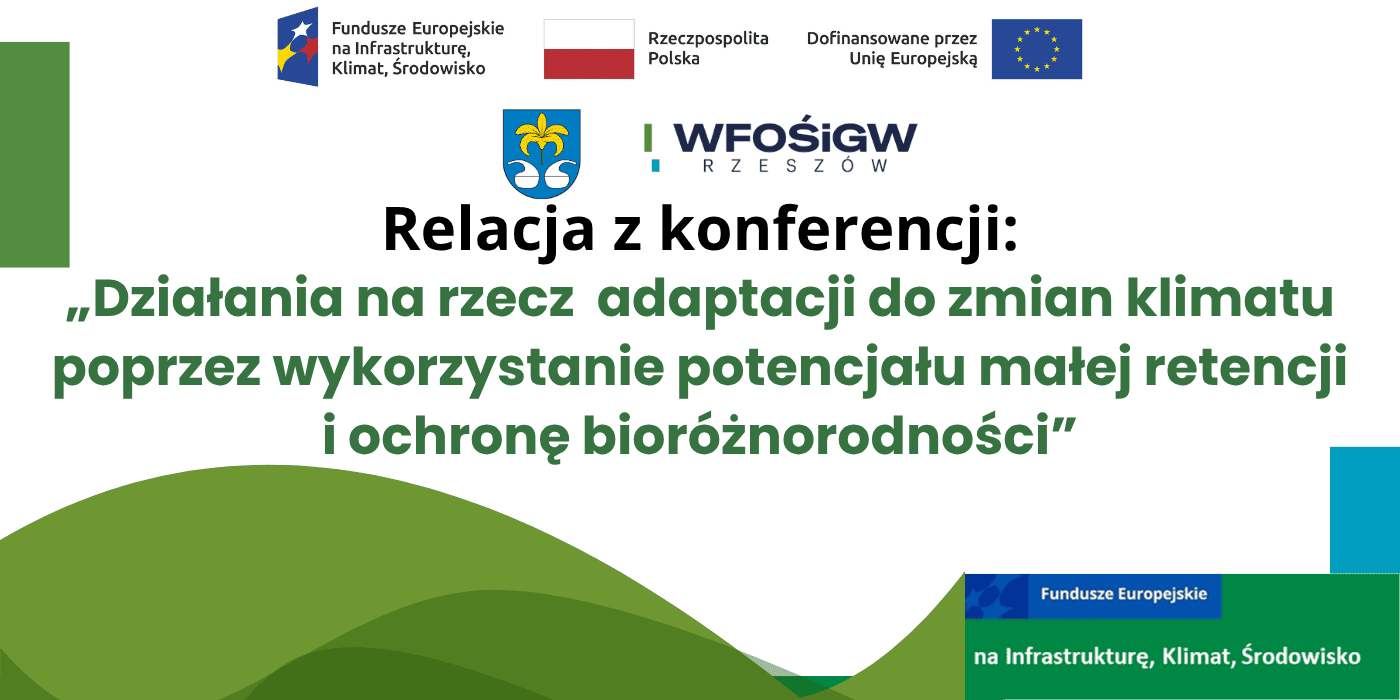 Fundusze Europejskie na Infrastrukturę, Klimat, Środowisko

Rzeczpospolita Polska

Dofinansowane przez Unię Europejską

WFOŚiGW RZESZÓW

Relacja z konferencji:

„Działania na rzecz adaptacji do zmian klimatu poprzez wykorzystanie potencjału małej retencji i ochronę bioróżnorodności”

Fundusze Europejskie

na Infrastrukturę, Klimat, Środowisko